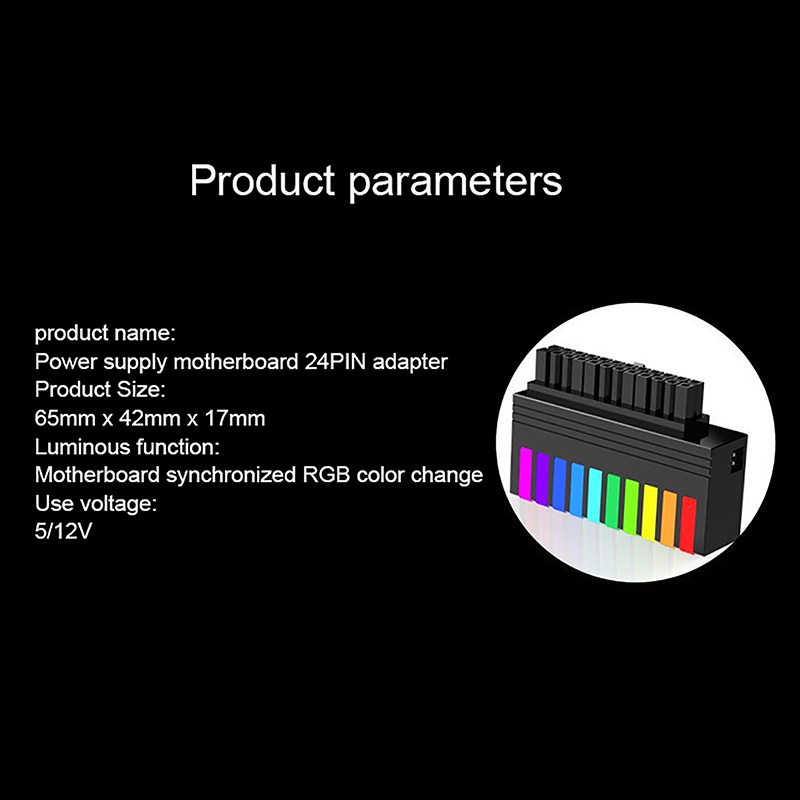 Product parameters

product name:
Power supply motherboard 24PIN adapter
Product Size:
65mm x 42mm x 17mm
Luminous function:
Motherboard synchronized RGB color change
Use voltage:
5/12V